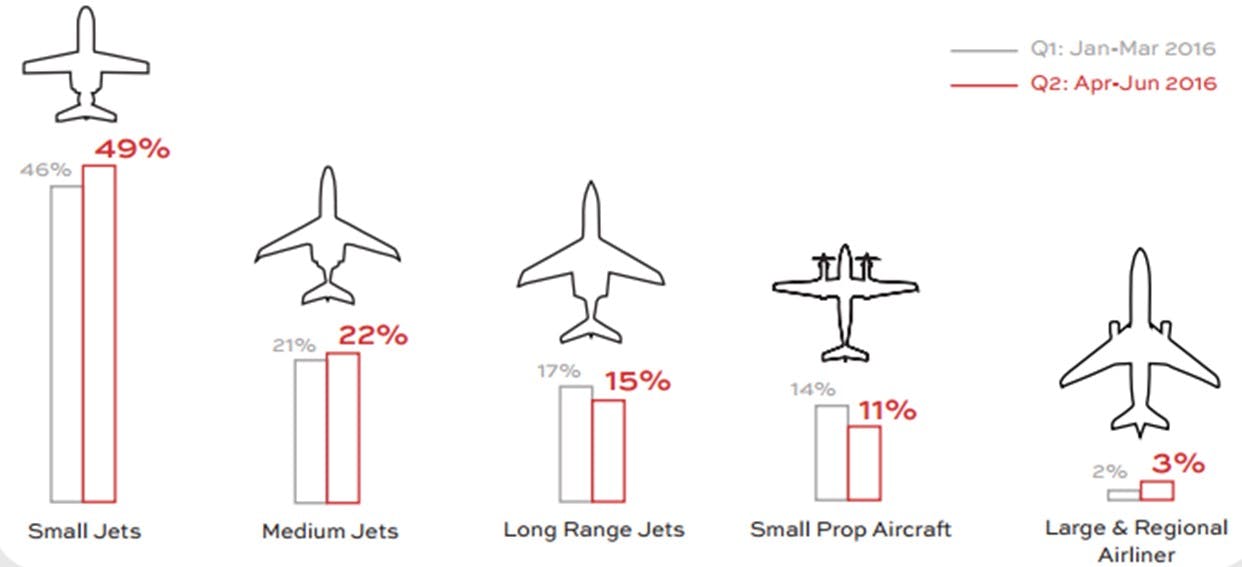 Q1: Jan-Mar 2016
Q2: Apr-Jun 2016

46%
49%
Small Jets

21%
22%
Medium Jets

17%
15%
Long Range Jets

14%
11%
Small Prop Aircraft

2%
3%
Large & Regional Airliner